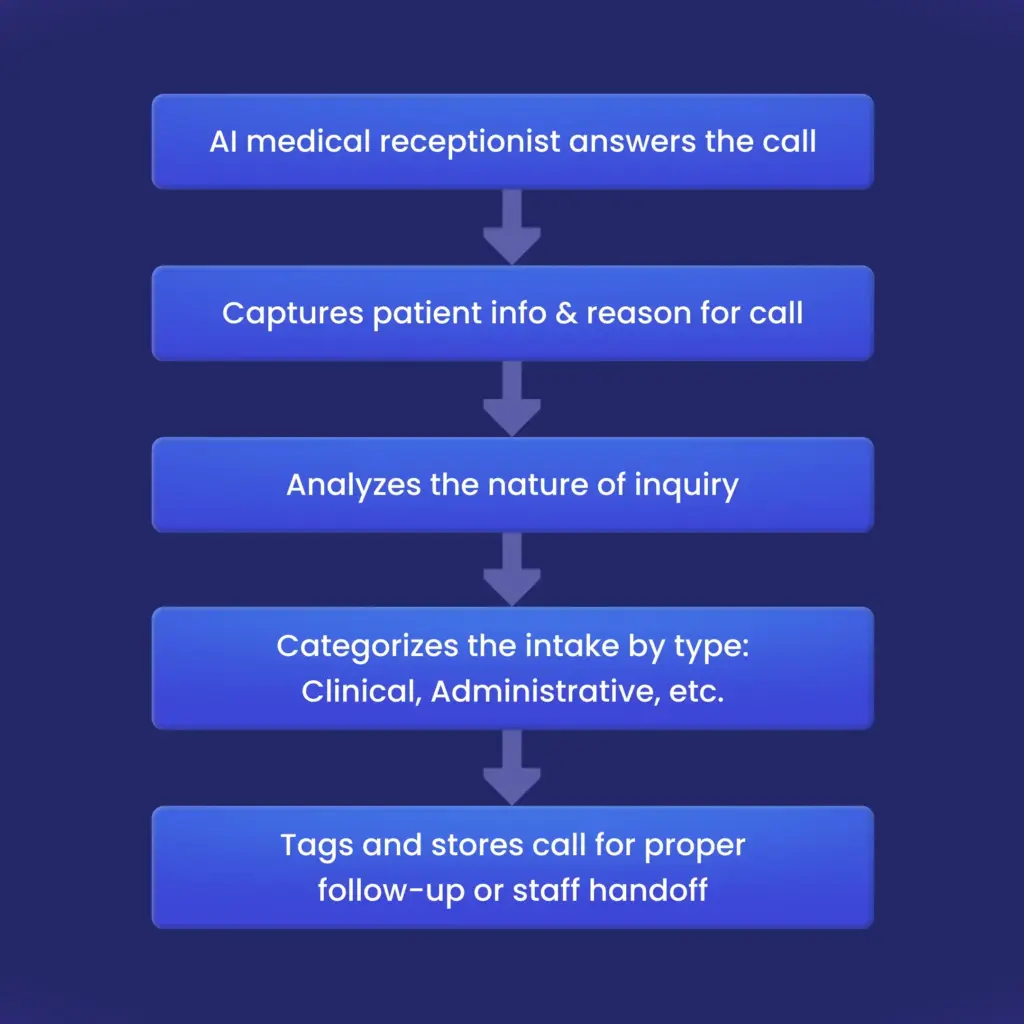 AI medical receptionist answers the call

Captures patient info & reason for call

Analyzes the nature of inquiry

Categorizes the intake by type: Clinical, Administrative, etc.

Tags and stores call for proper follow-up or staff handoff